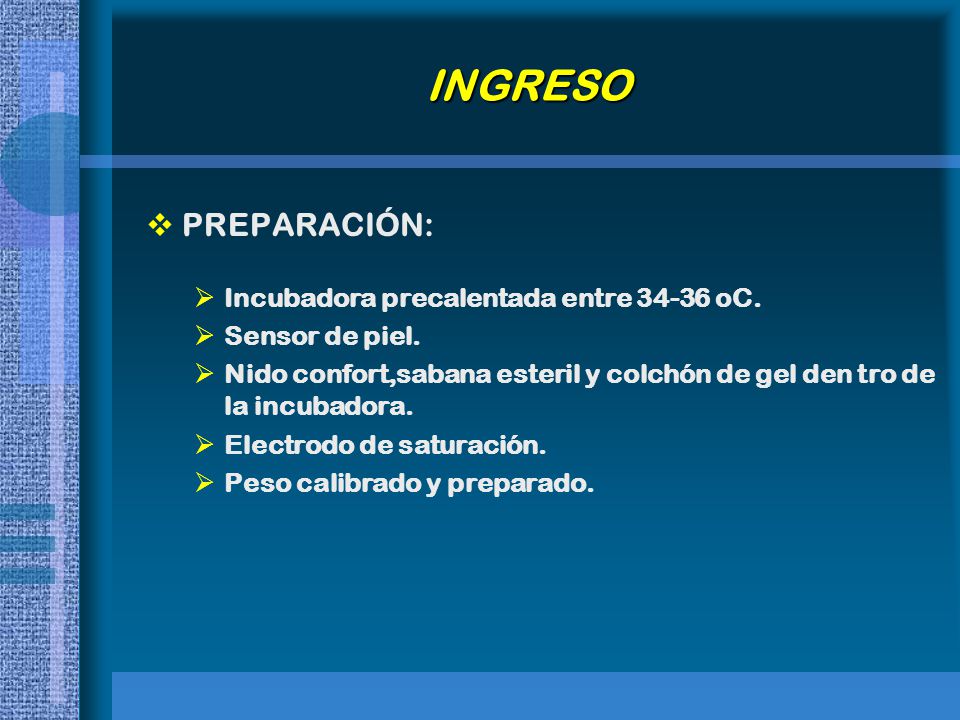 INGRESO

❖ PREPARACIÓN:

➢ Incubadora precalentada entre 34-36 oC.
➢ Sensor de piel.
➢ Nido confort,sabana esteril y colchón de gel den tro de la incubadora.
➢ Electrodo de saturación.
➢ Peso calibrado y preparado.